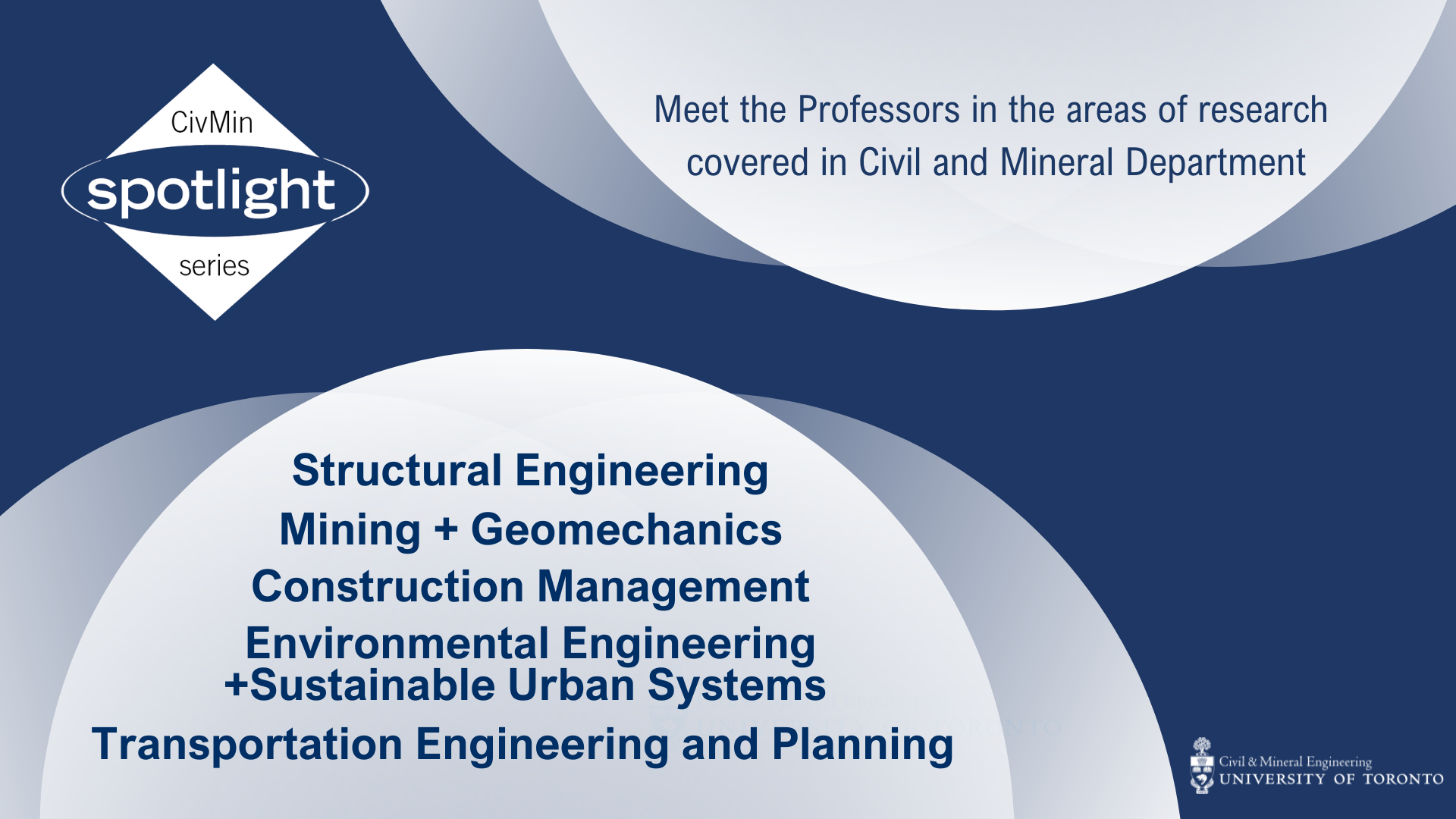 CivMin
spotlight
series

Meet the Professors in the areas of research covered in Civil and Mineral Department

Structural Engineering
Mining + Geomechanics
Construction Management
Environmental Engineering +Sustainable Urban Systems
Transportation Engineering and Planning

Civil & Mineral Engineering
UNIVERSITY OF TORONTO